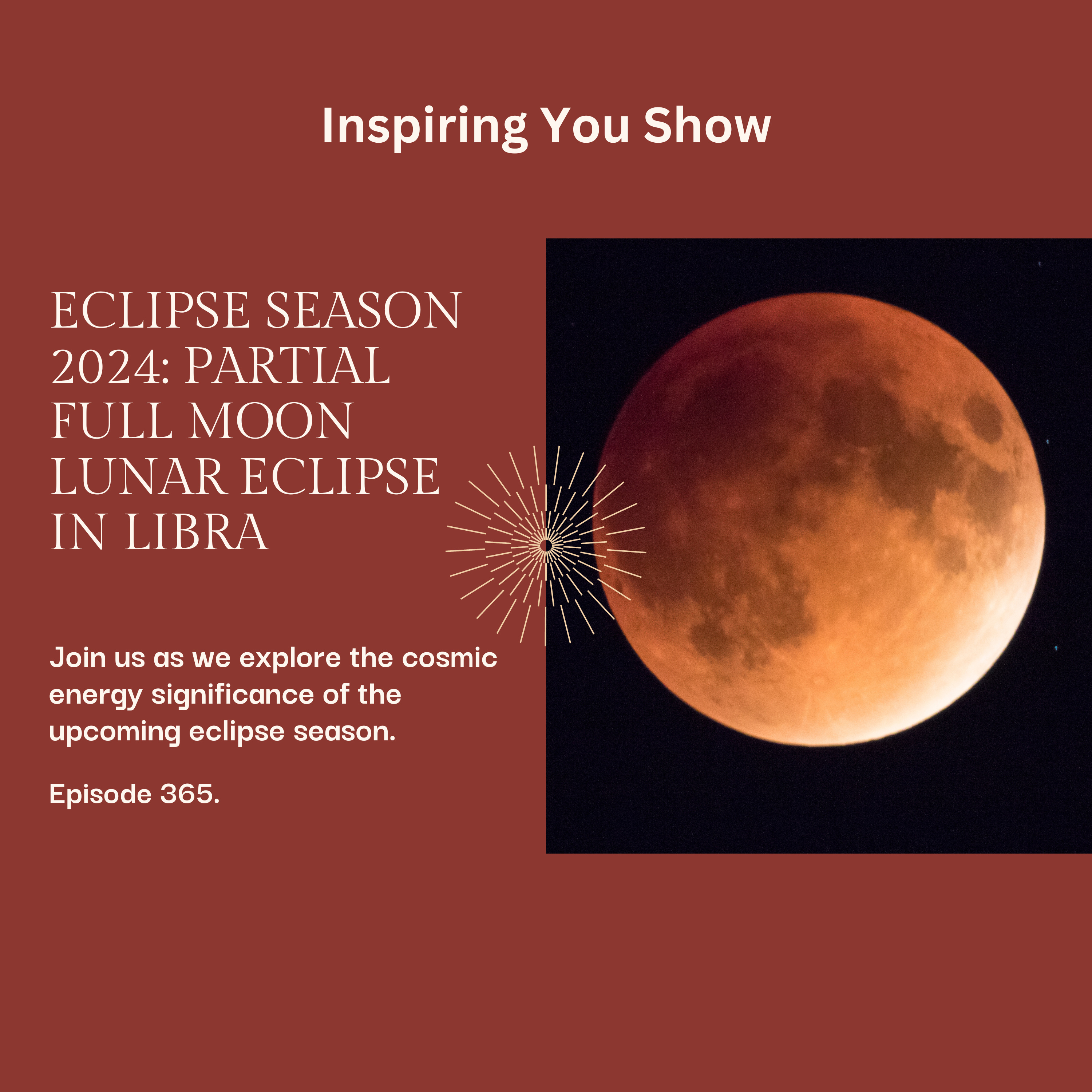 Inspiring You Show

ECLIPSE SEASON 2024: PARTIAL FULL MOON LUNAR ECLIPSE IN LIBRA

Join us as we explore the cosmic energy significance of the upcoming eclipse season.

Episode 365.